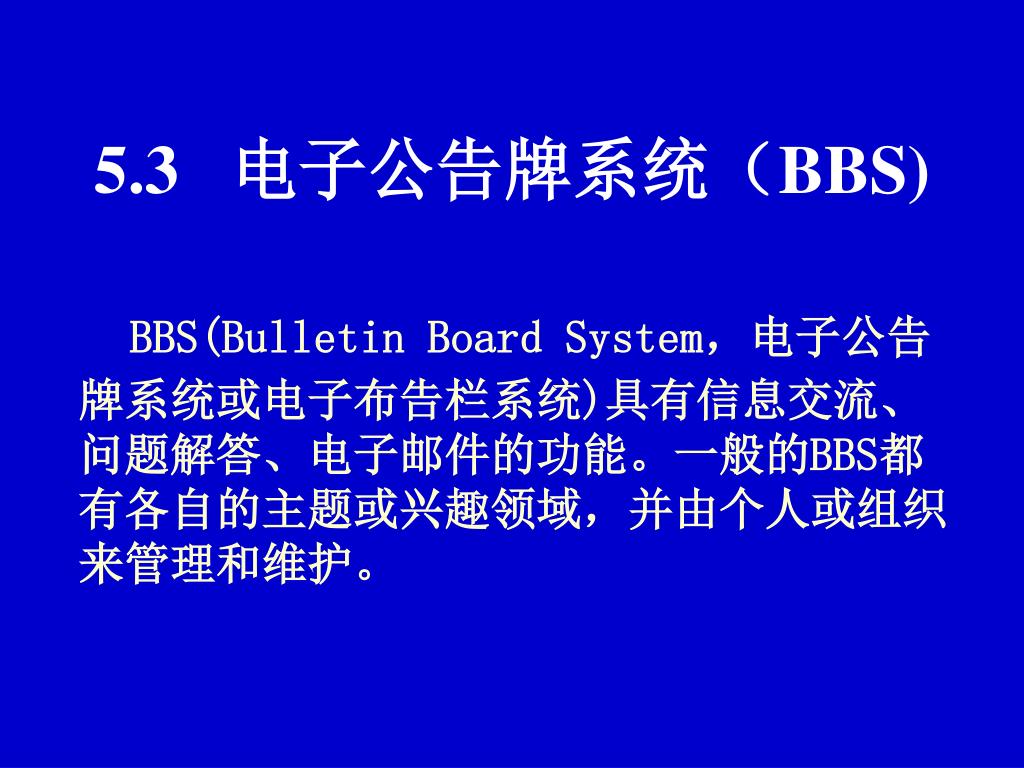 5.3 电子公告牌系统（BBS)

BBS(Bulletin Board System，电子公告牌系统或电子布告栏系统)具有信息交流、问题解答、电子邮件的功能。一般的BBS都有各自的主题或兴趣领域，并由个人或组织来管理和维护。